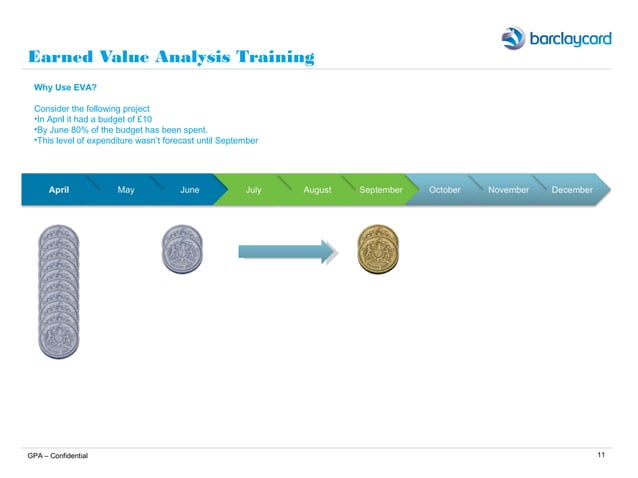 barclaycard

Earned Value Analysis Training

Why Use EVA?

Consider the following project
•In April it had a budget of £10
•By June 80% of the budget has been spent.
•This level of expenditure wasn't forecast until September

April May June July August September October November December

GPA – Confidential

11